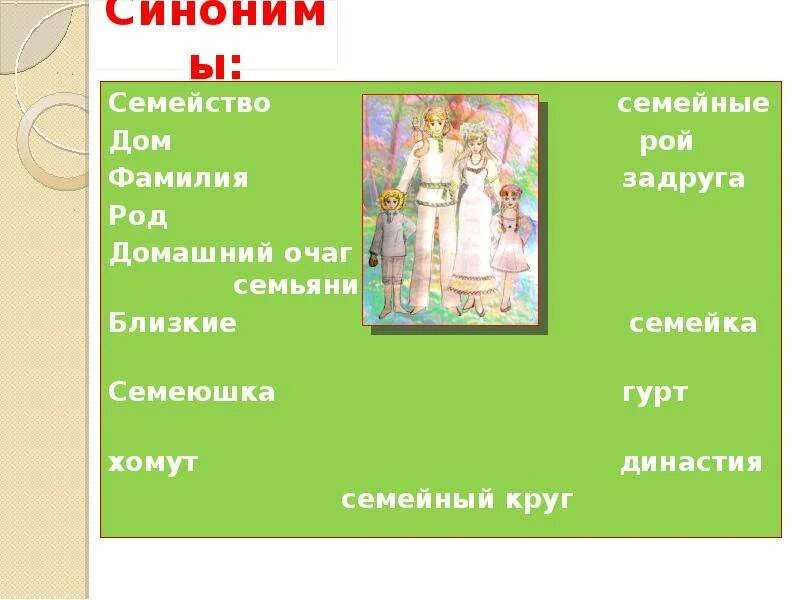 Синонимы:

Семейство семейные
Дом рой
Фамилия задруга
Род
Домашний очаг
семьяни
Близкие семейка

Семеюшка гурт

хомут династия
семейный круг